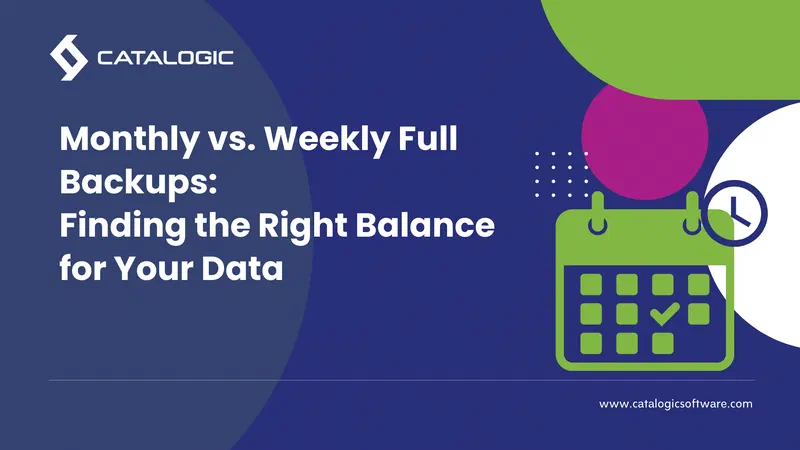 CATALOGIC

Monthly vs. Weekly Full Backups:
Finding the Right Balance for Your Data

www.catalogicsoftware.com